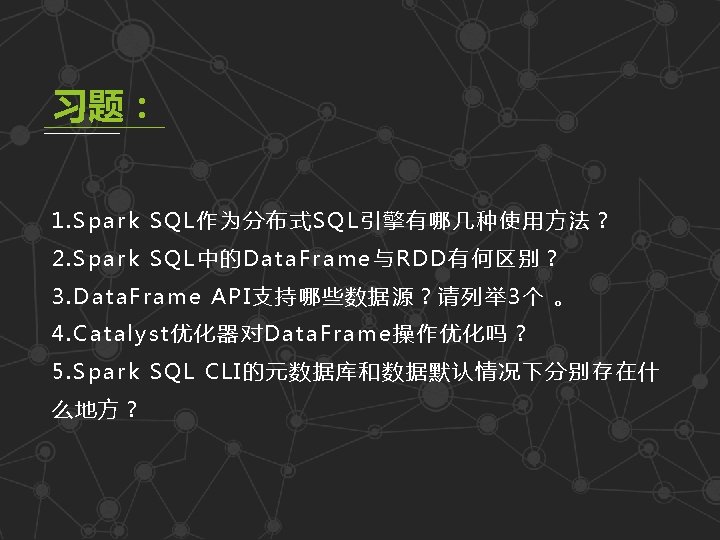 习题：

1.Spark SQL作为分布式SQL引擎有哪几种使用方法？
2.Spark SQL中的DataFrame与RDD有何区别？
3.DataFrame API支持哪些数据源？请列举3个 。
4.Catalyst优化器对DataFrame操作优化吗？
5.Spark SQL CLI的元数据库和数据默认情况下分别存在什么地方？